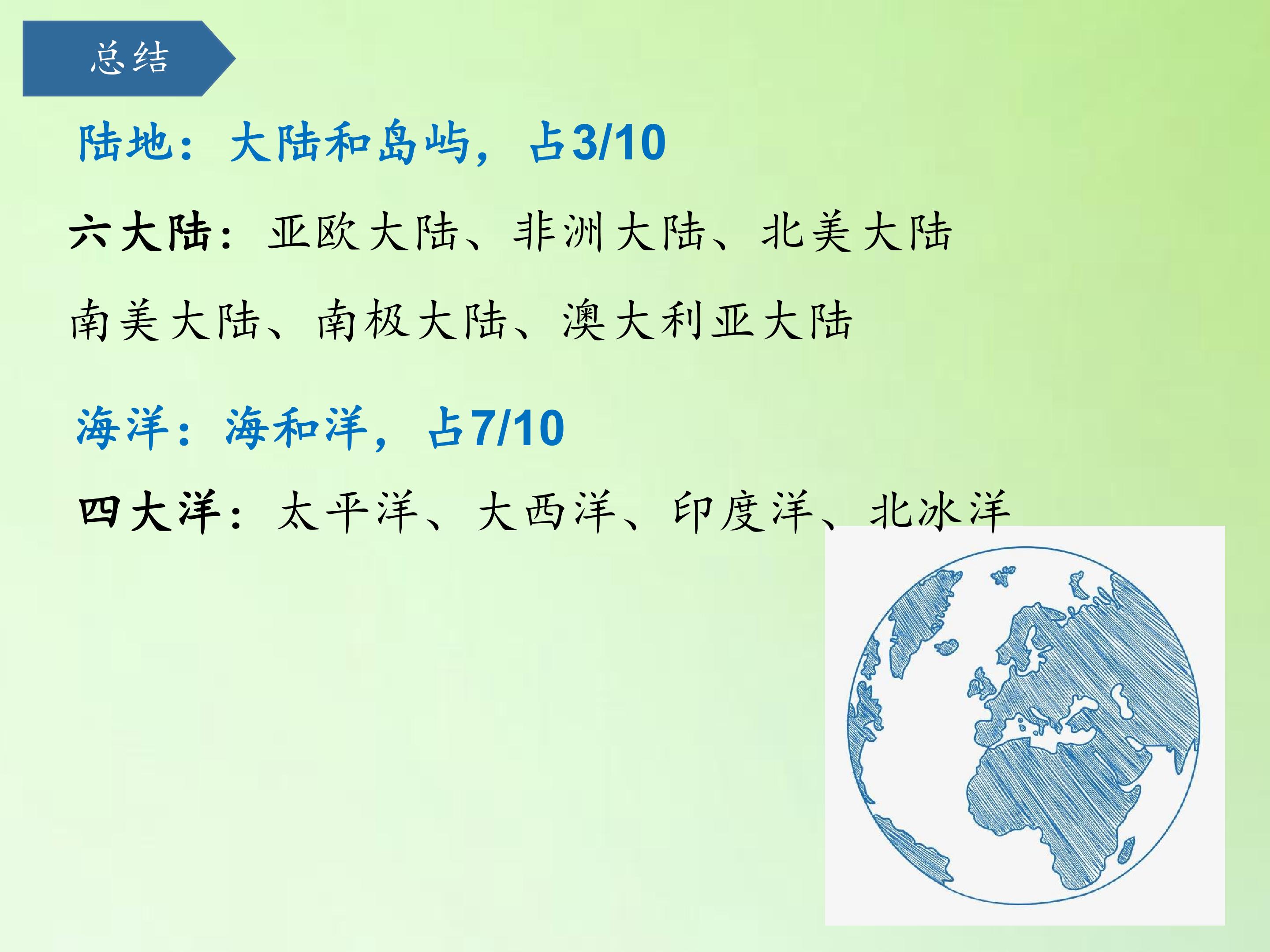 总结

陆地：大陆和岛屿，占3/10

六大陆：亚欧大陆、非洲大陆、北美大陆南美大陆、南极大陆、澳大利亚大陆

海洋：海和洋，占7/10

四大洋：太平洋、大西洋、印度洋、北冰洋